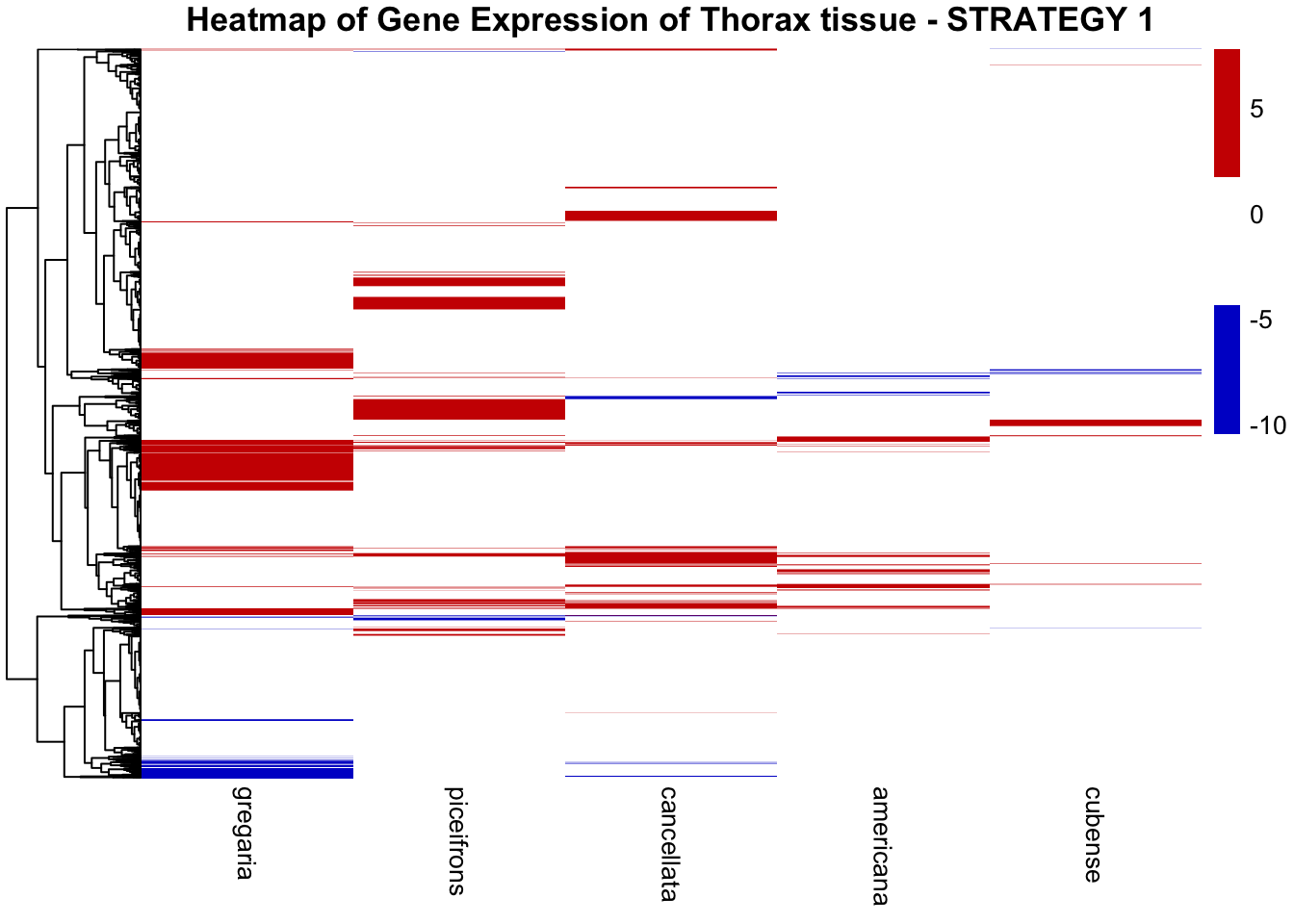 Heatmap of Gene Expression of Thorax tissue - STRATEGY 1

5
0
-5
-10

gregaria
piceifrons
cancellata
americana
cubense